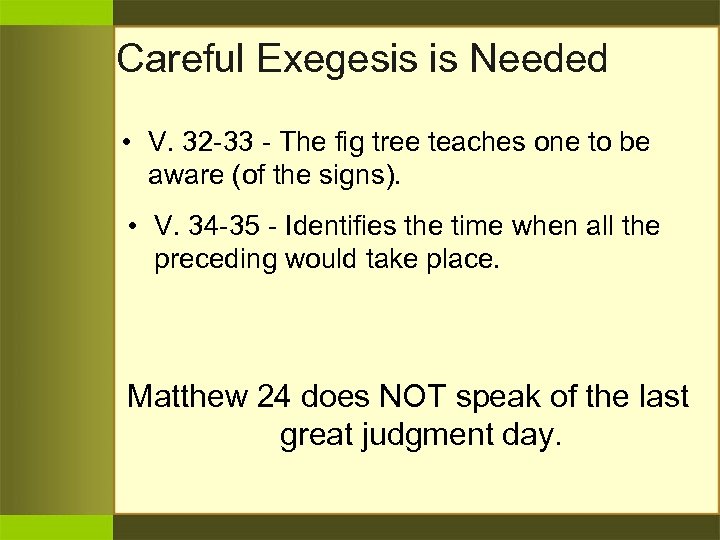 Careful Exegesis is Needed

• V. 32-33 - The fig tree teaches one to be aware (of the signs).

• V. 34-35 - Identifies the time when all the preceding would take place.

Matthew 24 does NOT speak of the last great judgment day.